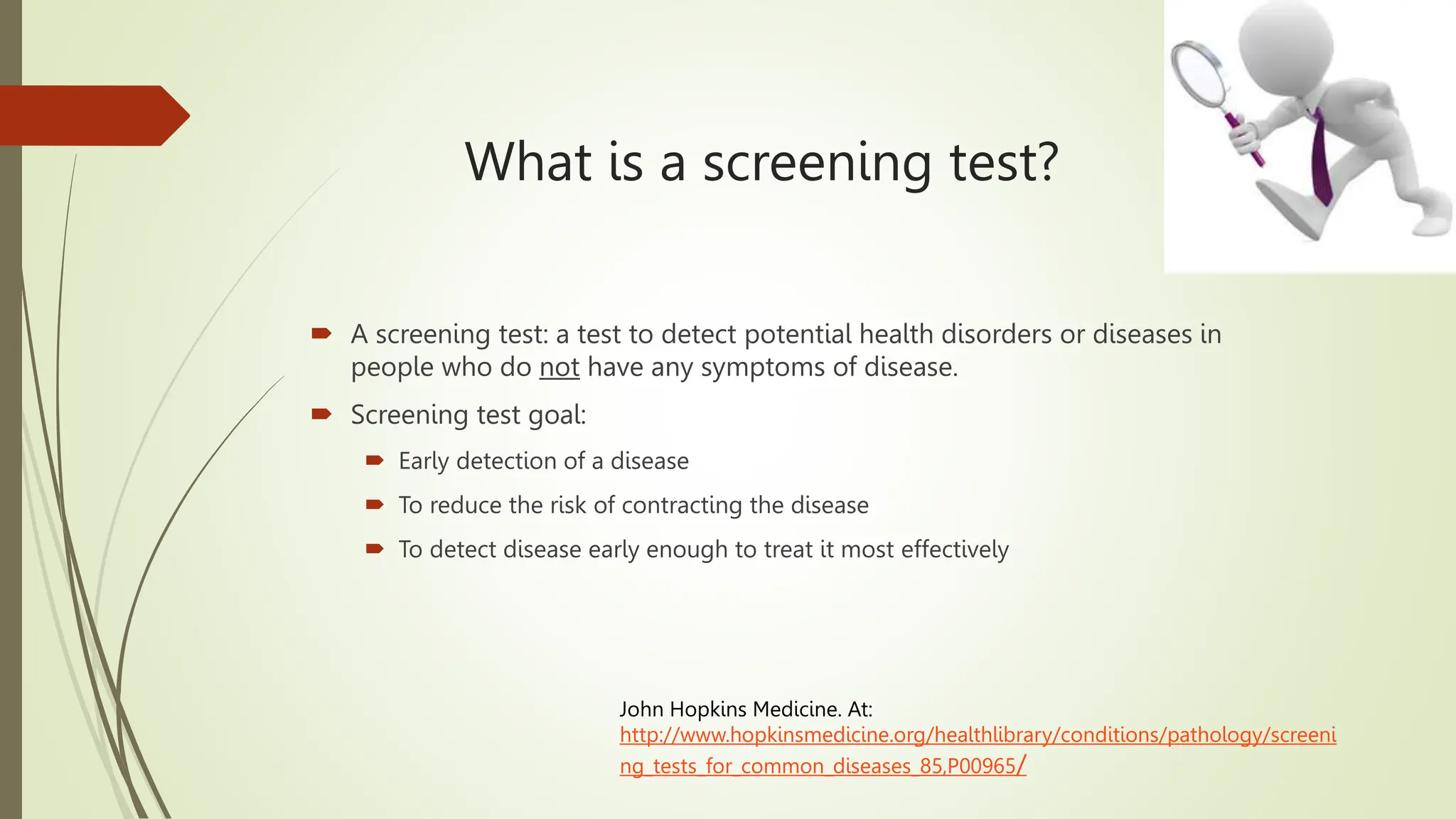 What is a screening test?

A screening test: a test to detect potential health disorders or diseases in people who do not have any symptoms of disease.

Screening test goal:

Early detection of a disease

To reduce the risk of contracting the disease

To detect disease early enough to treat it most effectively

John Hopkins Medicine. At: http://www.hopkinsmedicine.org/healthlibrary/conditions/pathology/screening_tests_for_common_diseases_85,P00965/